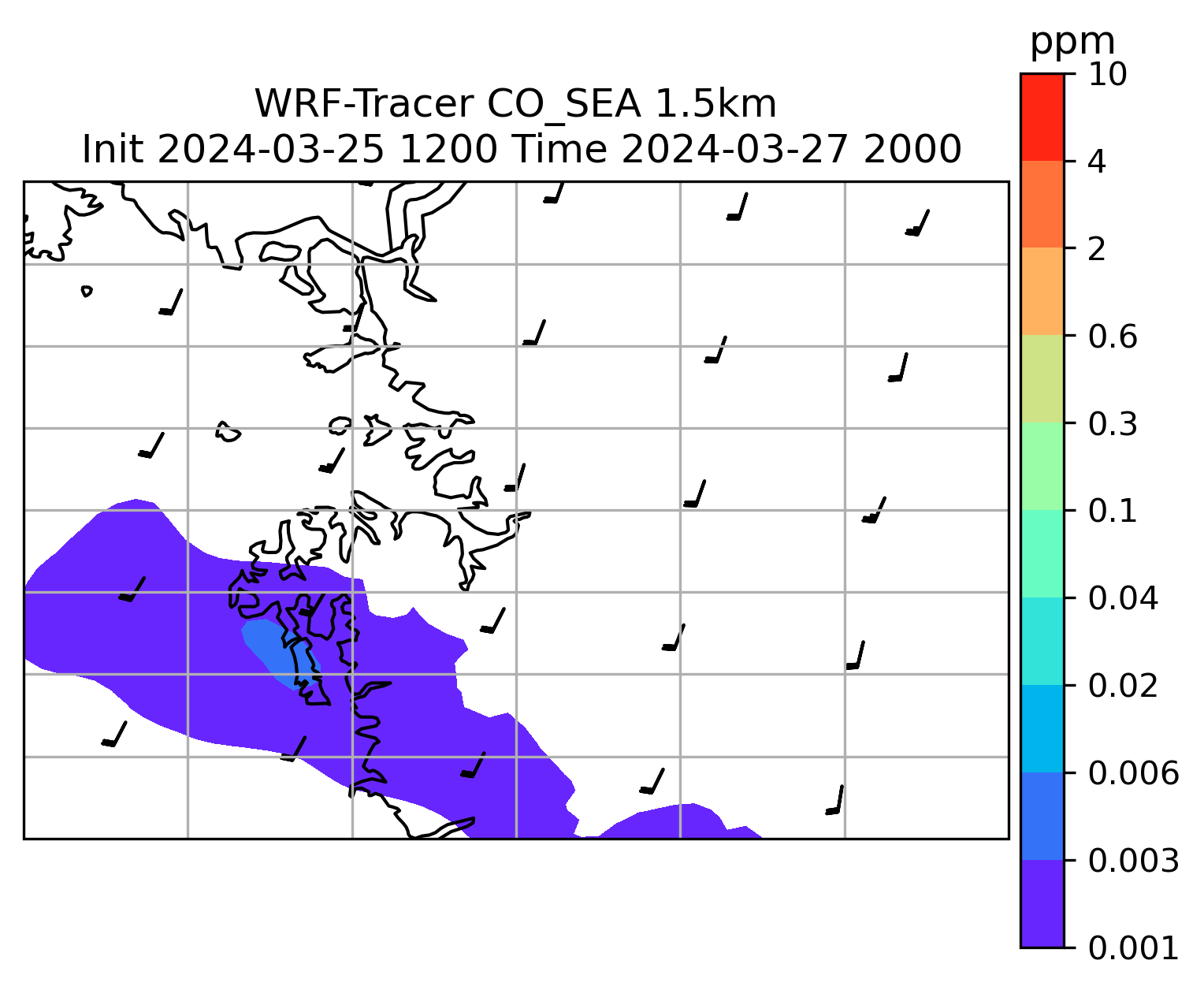 WRF-Tracer CO_SEA 1.5km
Init 2024-03-25 1200 Time 2024-03-27 2000

ppm
10
4
2
0.6
0.3
0.1
0.04
0.02
0.006
0.003
0.001